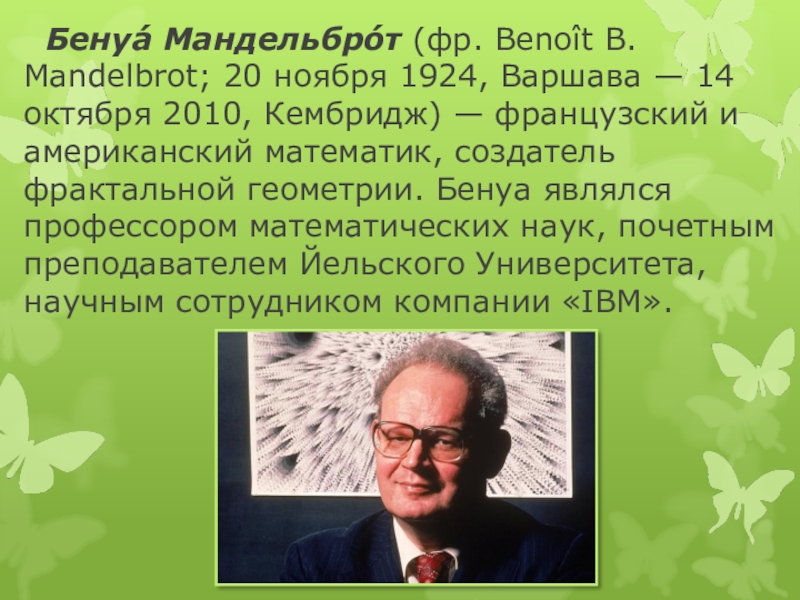 Бенуа́ Мандельбро́т (фр. Benoît B. Mandelbrot; 20 ноября 1924, Варшава — 14 октября 2010, Кембридж) — французский и американский математик, создатель фрактальной геометрии. Бенуа являлся профессором математических наук, почетным преподавателем Йельского Университета, научным сотрудником компании «IBM».